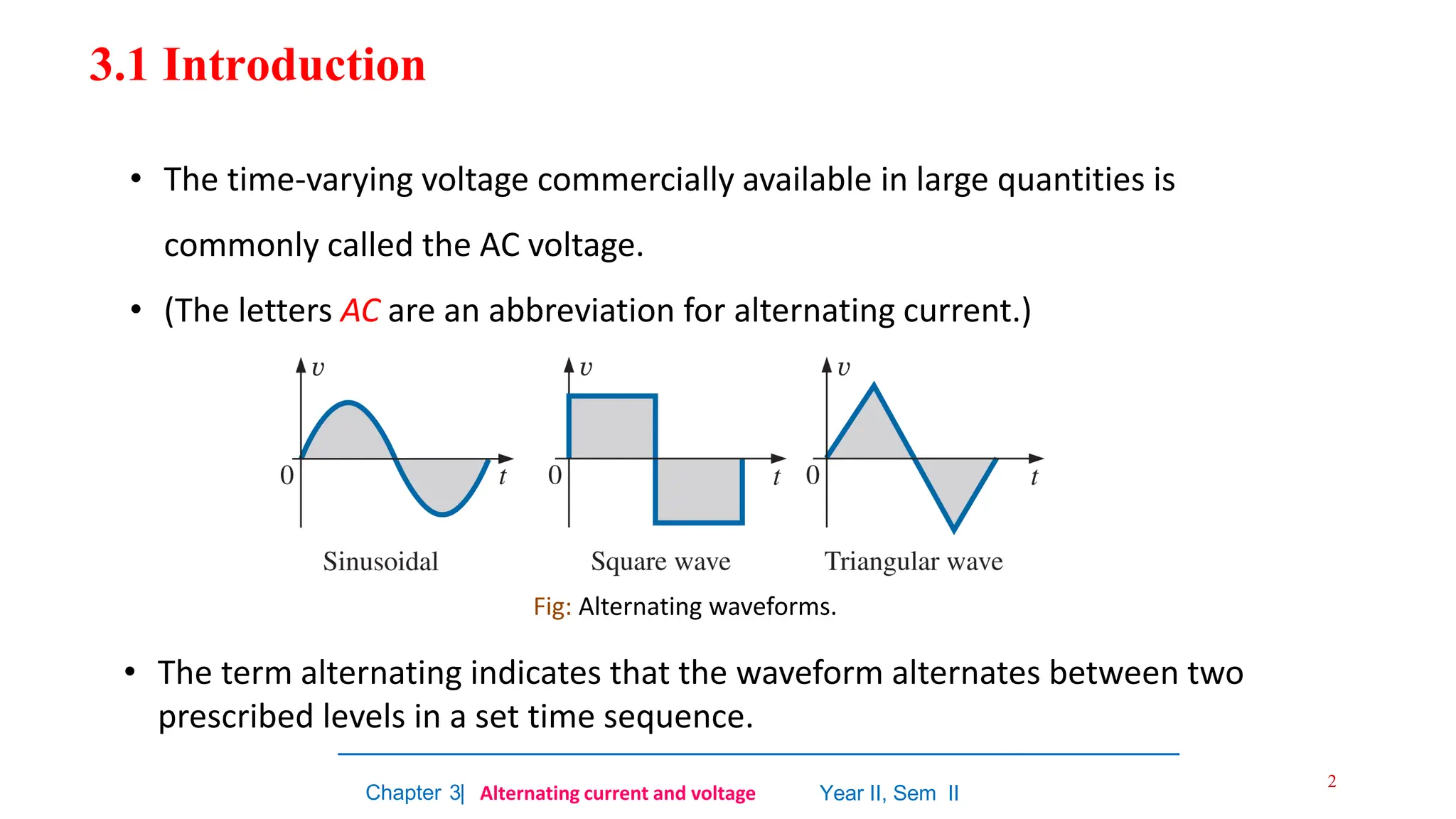 3.1 Introduction

• The time-varying voltage commercially available in large quantities is commonly called the AC voltage.

• (The letters AC are an abbreviation for alternating current.)

$v$
0
$t$
Sinusoidal

$v$
0
$t$
Square wave

$v$
0
$t$
Triangular wave

Fig: Alternating waveforms.

• The term alternating indicates that the waveform alternates between two prescribed levels in a set time sequence.

Chapter 3| Alternating current and voltage Year II, Sem II

2